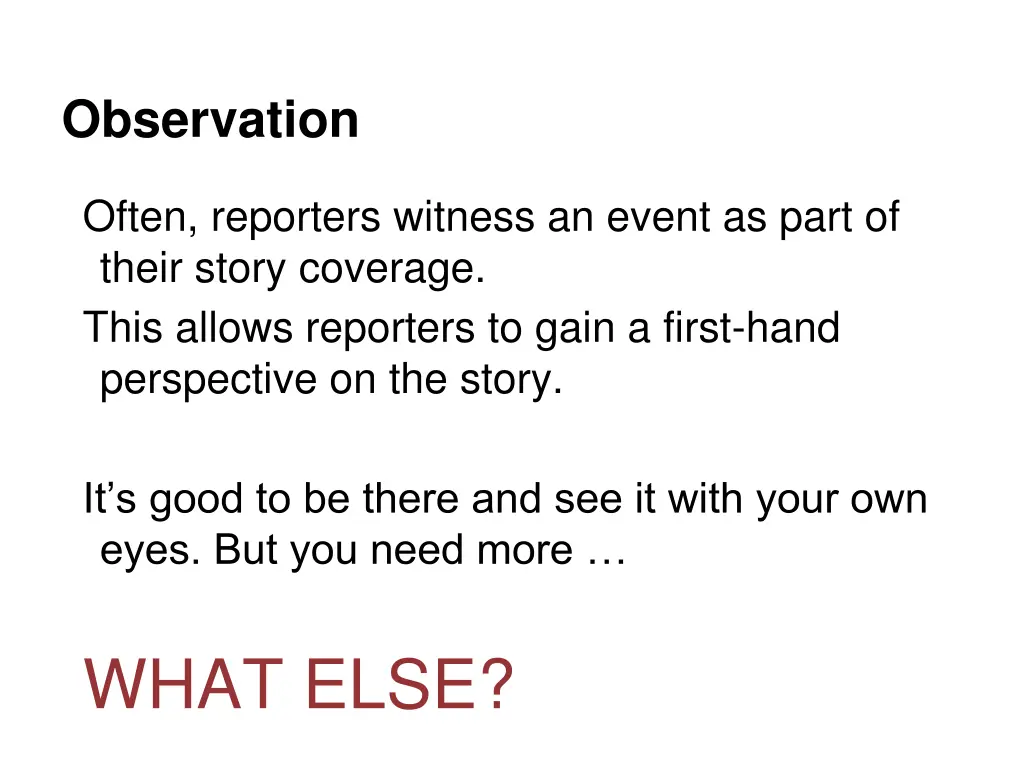 Observation

Often, reporters witness an event as part of their story coverage.

This allows reporters to gain a first-hand perspective on the story.

It’s good to be there and see it with your own eyes. But you need more …

WHAT ELSE?